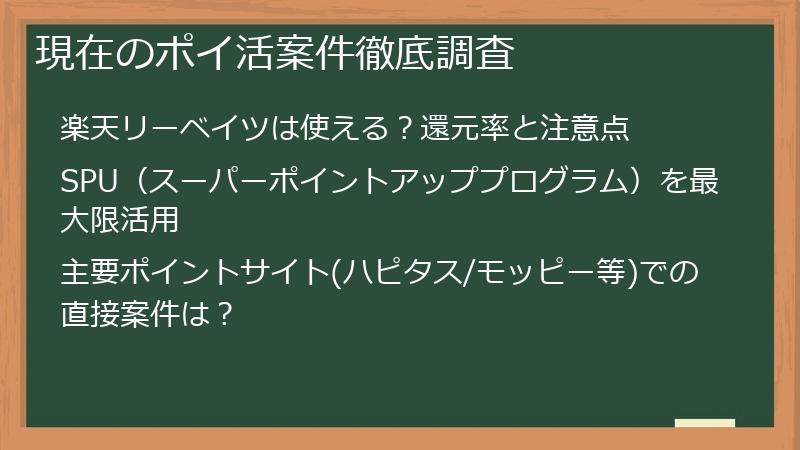 現在のポイ活案件徹底調査

楽天リーベイツは使える？還元率と注意点

SPU（スーパーポイントアッププログラム）を最大限活用

主要ポイントサイト(ハピタス/モッピー等)での直接案件は？